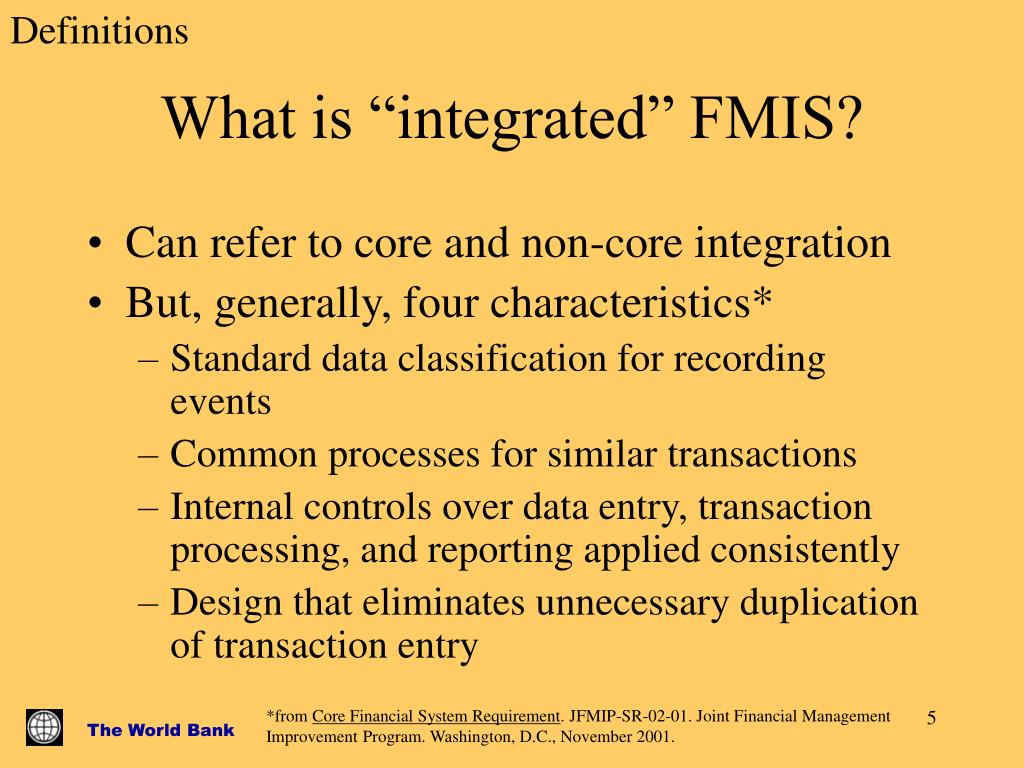 Definitions

What is “integrated” FMIS?

• Can refer to core and non-core integration
• But, generally, four characteristics*
– Standard data classification for recording events
– Common processes for similar transactions
– Internal controls over data entry, transaction processing, and reporting applied consistently
– Design that eliminates unnecessary duplication of transaction entry

The World Bank

*from Core Financial System Requirement. JFMIP-SR-02-01. Joint Financial Management Improvement Program. Washington, D.C., November 2001.

5